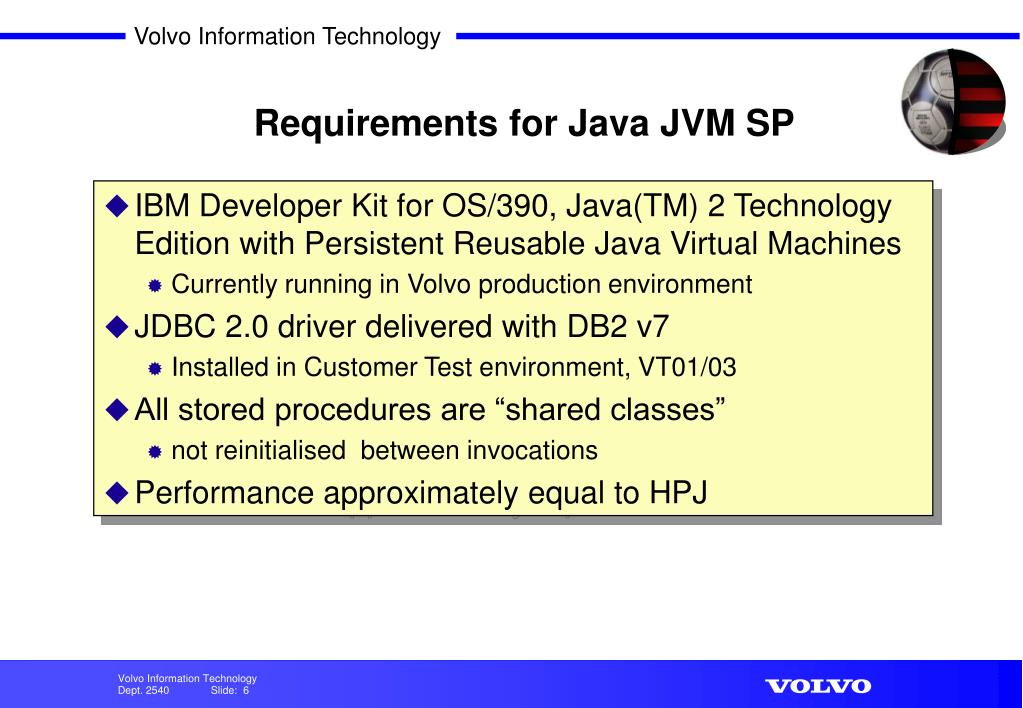 Volvo Information Technology

Requirements for Java JVM SP

IBM Developer Kit for OS/390, Java(TM) 2 Technology Edition with Persistent Reusable Java Virtual Machines

Currently running in Volvo production environment

JDBC 2.0 driver delivered with DB2 v7

Installed in Customer Test environment, VT01/03

All stored procedures are “shared classes”

not reinitialised between invocations

Performance approximately equal to HPJ

Volvo Information Technology
Dept. 2540 Slide: 6

VOLVO